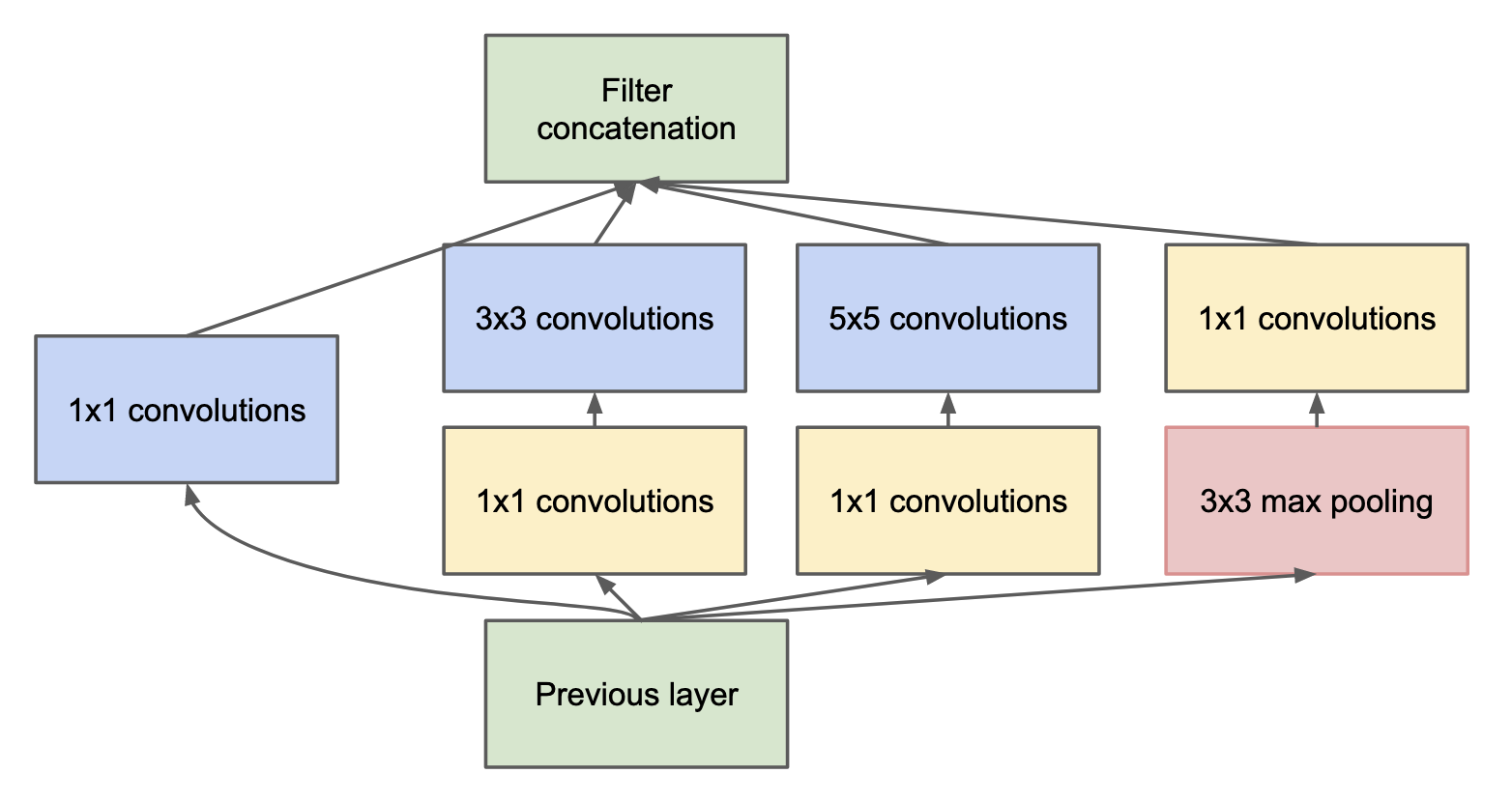 Filter concatenation

1x1 convolutions

3x3 convolutions

5x5 convolutions

1x1 convolutions

1x1 convolutions

1x1 convolutions

3x3 max pooling

Previous layer